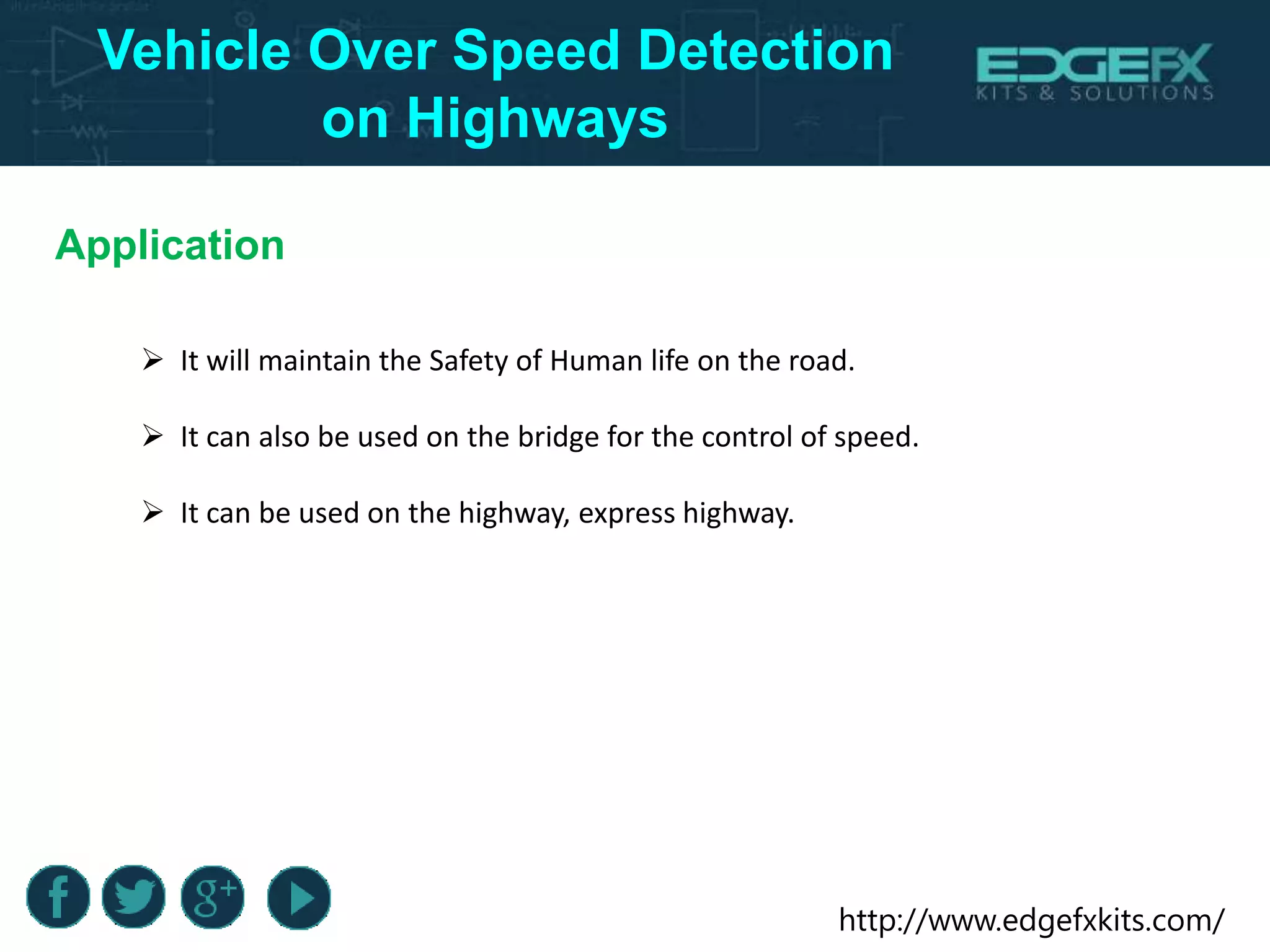 Vehicle Over Speed Detection on Highways

EDGEFX
KITS & SOLUTIONS

Application

➢ It will maintain the Safety of Human life on the road.

➢ It can also be used on the bridge for the control of speed.

➢ It can be used on the highway, express highway.

f g+

http://www.edgefxkits.com/